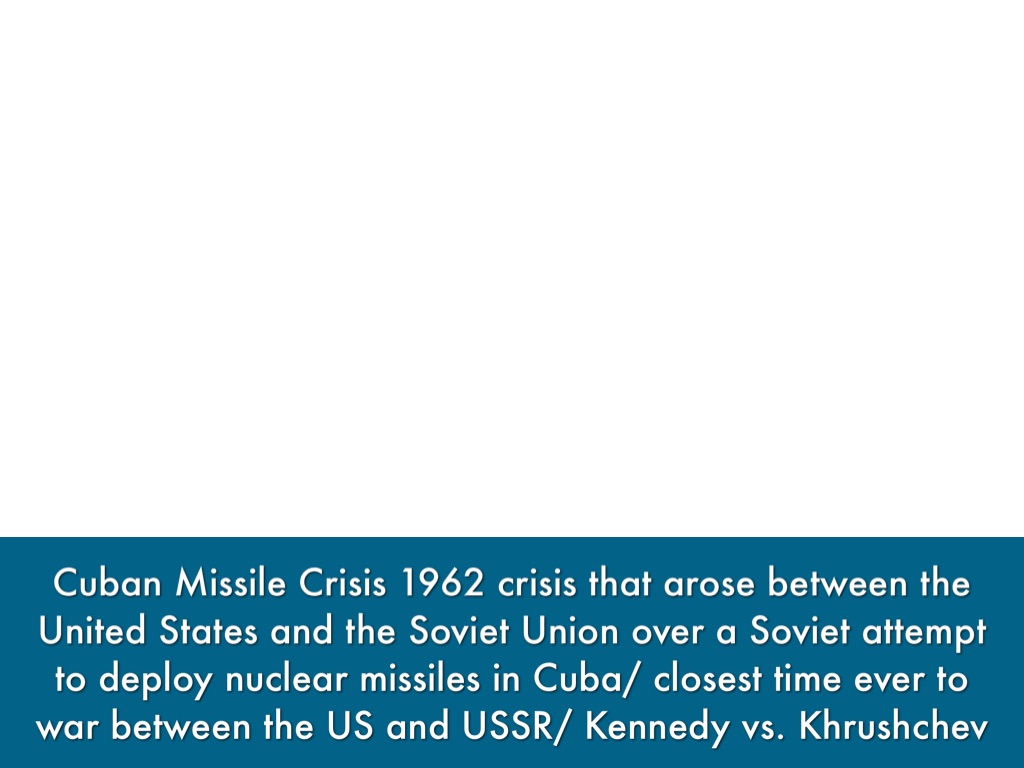 Cuban Missile Crisis 1962 crisis that arose between the United States and the Soviet Union over a Soviet attempt to deploy nuclear missiles in Cuba/ closest time ever to war between the US and USSR/ Kennedy vs. Khrushchev